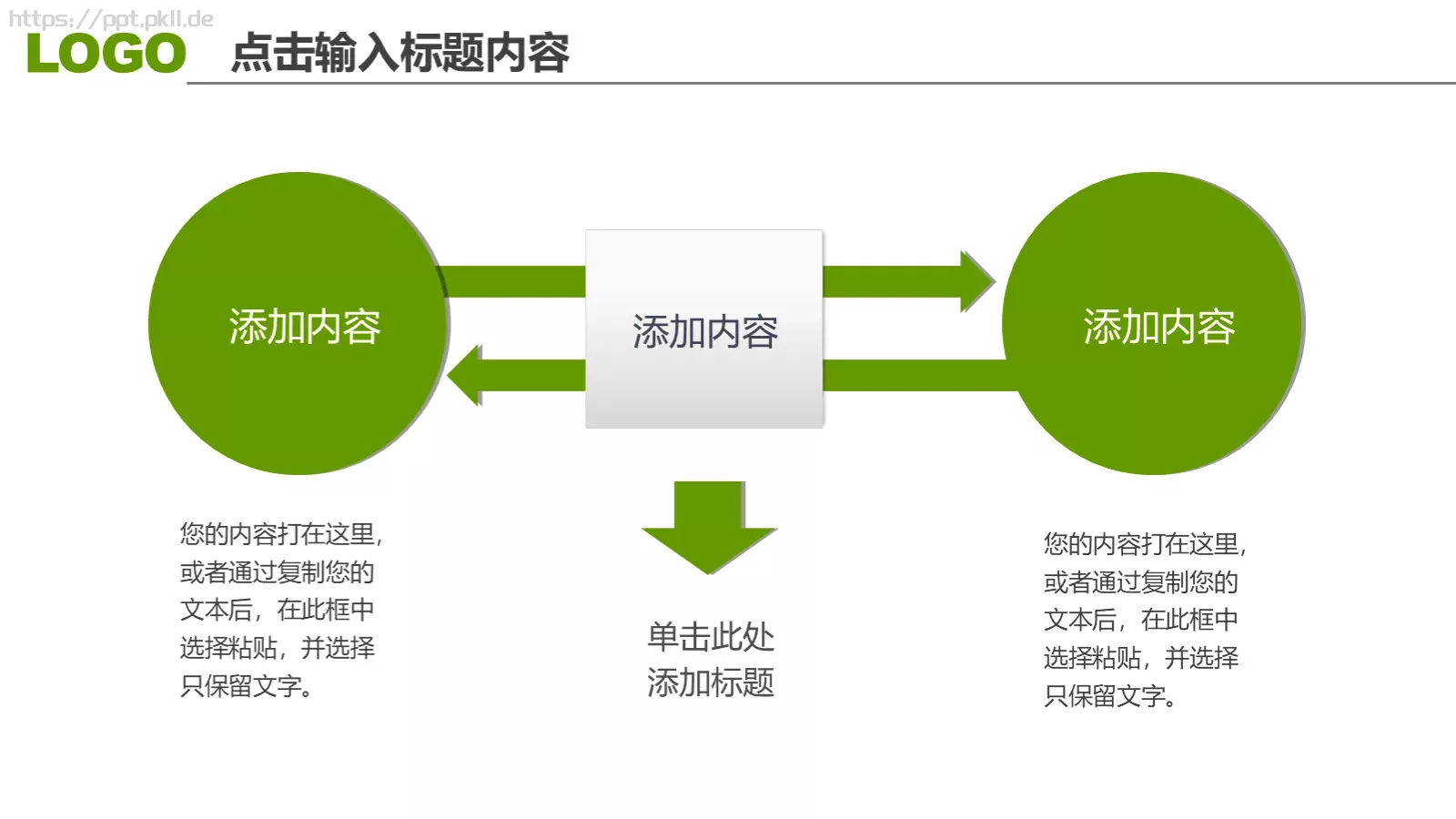 https://ppt.pkll.de

LOGO 点击输入标题内容

添加内容

添加内容

添加内容

您的内容打在这里，或者通过复制您的文本后，在此框中选择粘贴，并选择只保留文字。

单击此处
添加标题

您的内容打在这里，或者通过复制您的文本后，在此框中选择粘贴，并选择只保留文字。